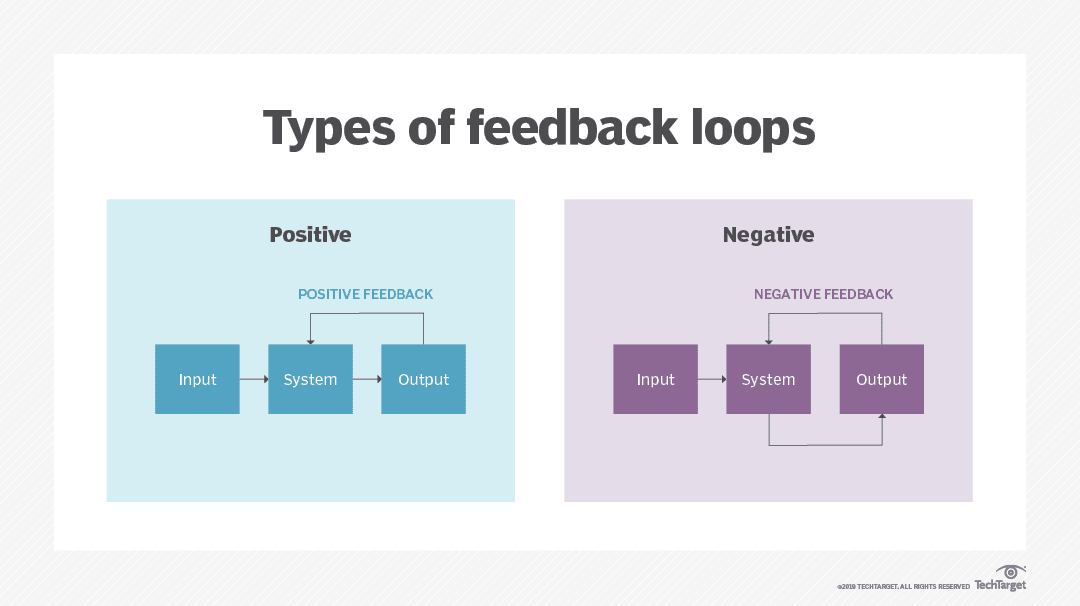 Types of feedback loops

Positive

POSITIVE FEEDBACK

Input

System

Output

Negative

NEGATIVE FEEDBACK

Input

System

Output

©2019 TECHTARGET. ALL RIGHTS RESERVED TechTarget